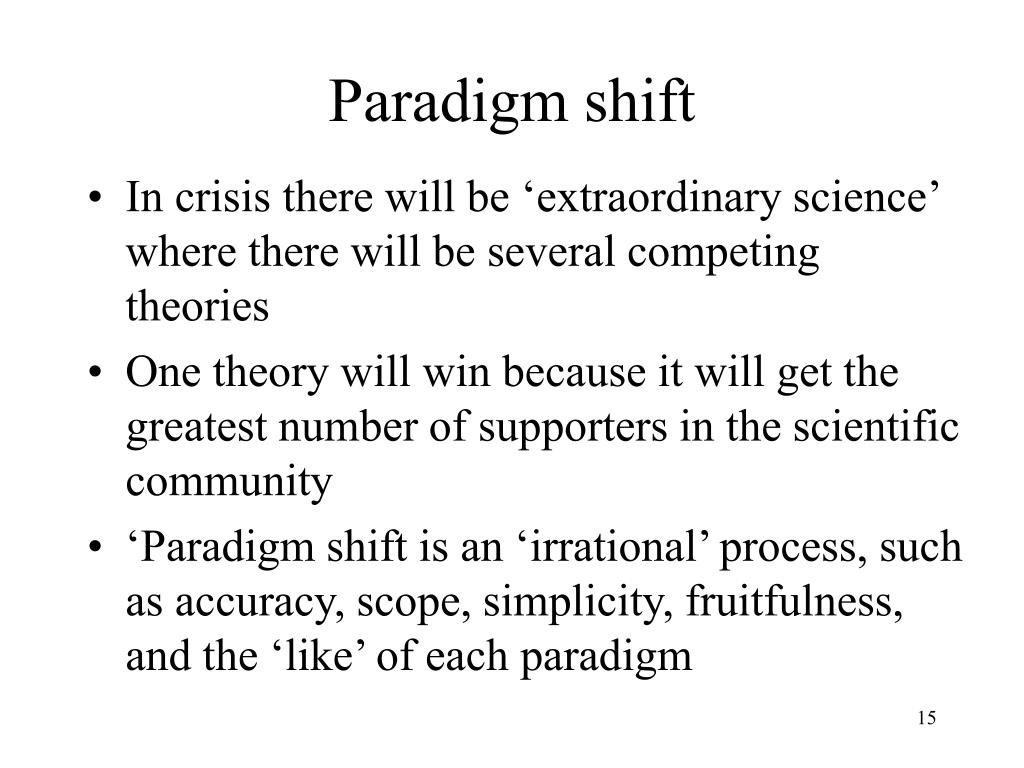 Paradigm shift

• In crisis there will be ‘extraordinary science’ where there will be several competing theories

• One theory will win because it will get the greatest number of supporters in the scientific community

• ‘Paradigm shift is an ‘irrational’ process, such as accuracy, scope, simplicity, fruitfulness, and the ‘like’ of each paradigm

15